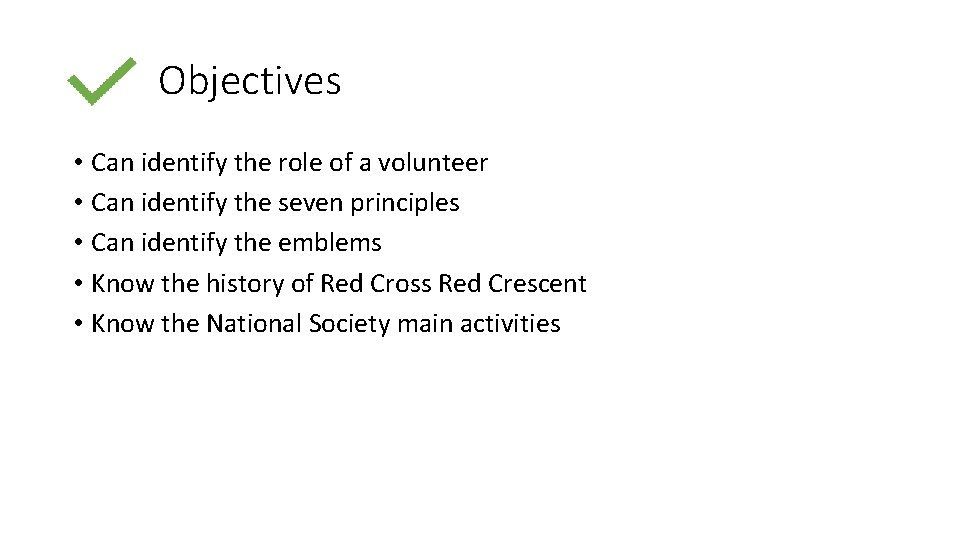 Objectives

• Can identify the role of a volunteer
• Can identify the seven principles
• Can identify the emblems
• Know the history of Red Cross Red Crescent
• Know the National Society main activities